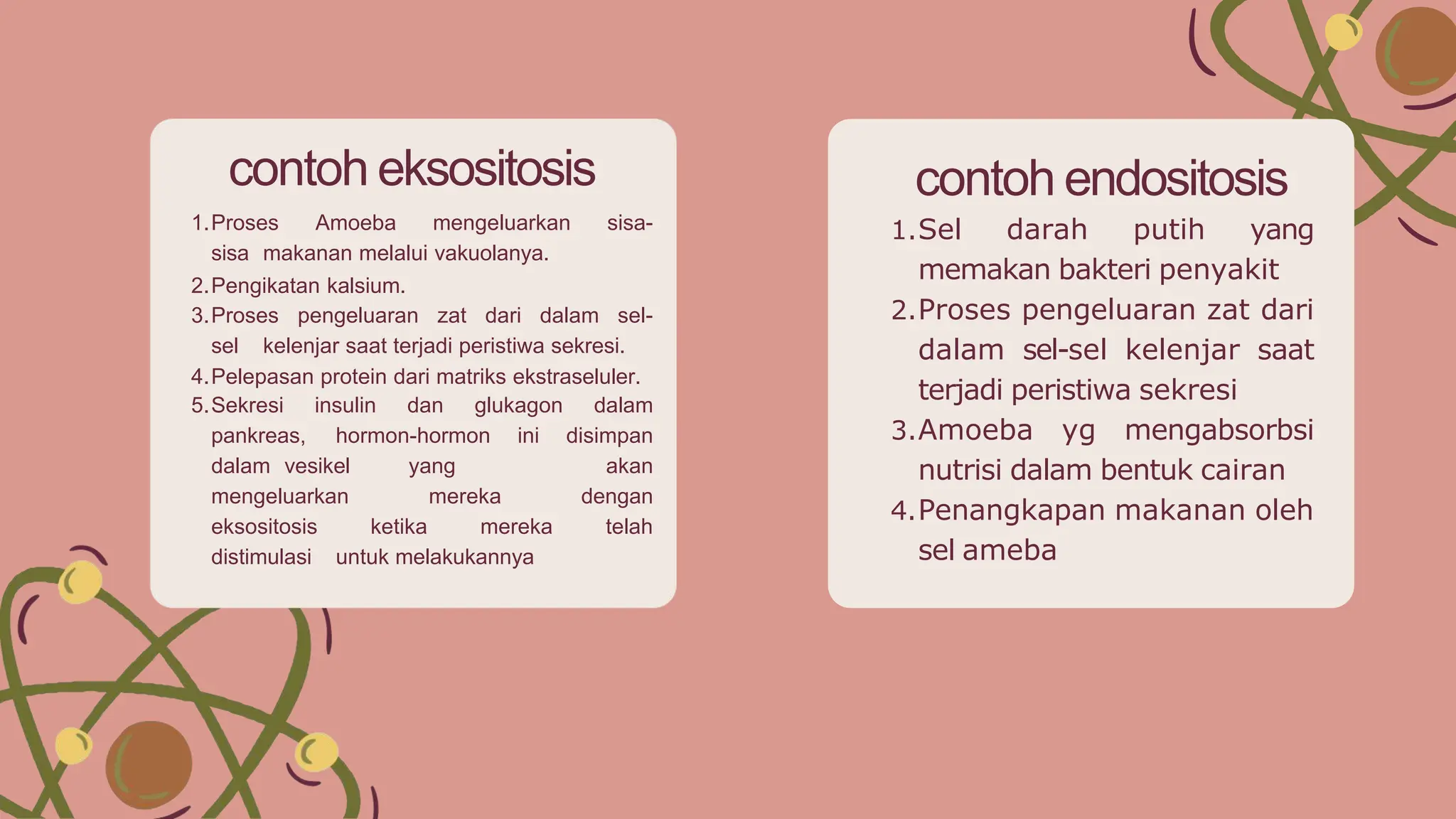 contoh eksositosis

1. Proses Amoeba mengeluarkan sisa-sisa makanan melalui vakuolanya.
2. Pengikatan kalsium.
3. Proses pengeluaran zat dari dalam sel-sel kelenjar saat terjadi peristiwa sekresi.
4. Pelepasan protein dari matriks ekstraseluler.
5. Sekresi insulin dan glukagon dalam pankreas, hormon-hormon ini disimpan dalam vesikel yang akan mengeluarkan mereka dengan eksositosis ketika mereka telah distimulasi untuk melakukannya

contoh endositosis

1. Sel darah putih yang memakan bakteri penyakit
2. Proses pengeluaran zat dari dalam sel-sel kelenjar saat terjadi peristiwa sekresi
3. Amoeba yg mengabsorbsi nutrisi dalam bentuk cairan
4. Penangkapan makanan oleh sel ameba